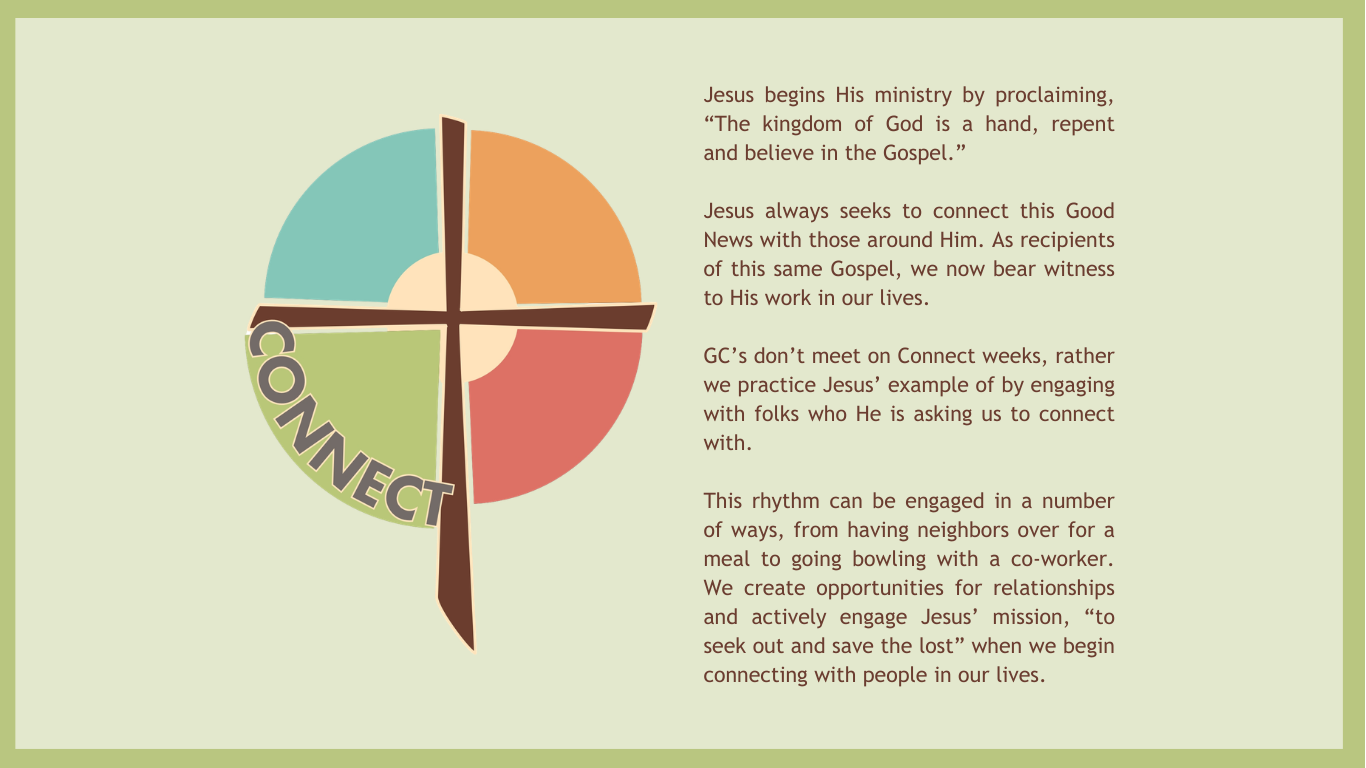 CONNECT

Jesus begins His ministry by proclaiming, “The kingdom of God is a hand, repent and believe in the Gospel.”

Jesus always seeks to connect this Good News with those around Him. As recipients of this same Gospel, we now bear witness to His work in our lives.

GC’s don’t meet on Connect weeks, rather we practice Jesus’ example of by engaging with folks who He is asking us to connect with.

This rhythm can be engaged in a number of ways, from having neighbors over for a meal to going bowling with a co-worker. We create opportunities for relationships and actively engage Jesus’ mission, “to seek out and save the lost” when we begin connecting with people in our lives.